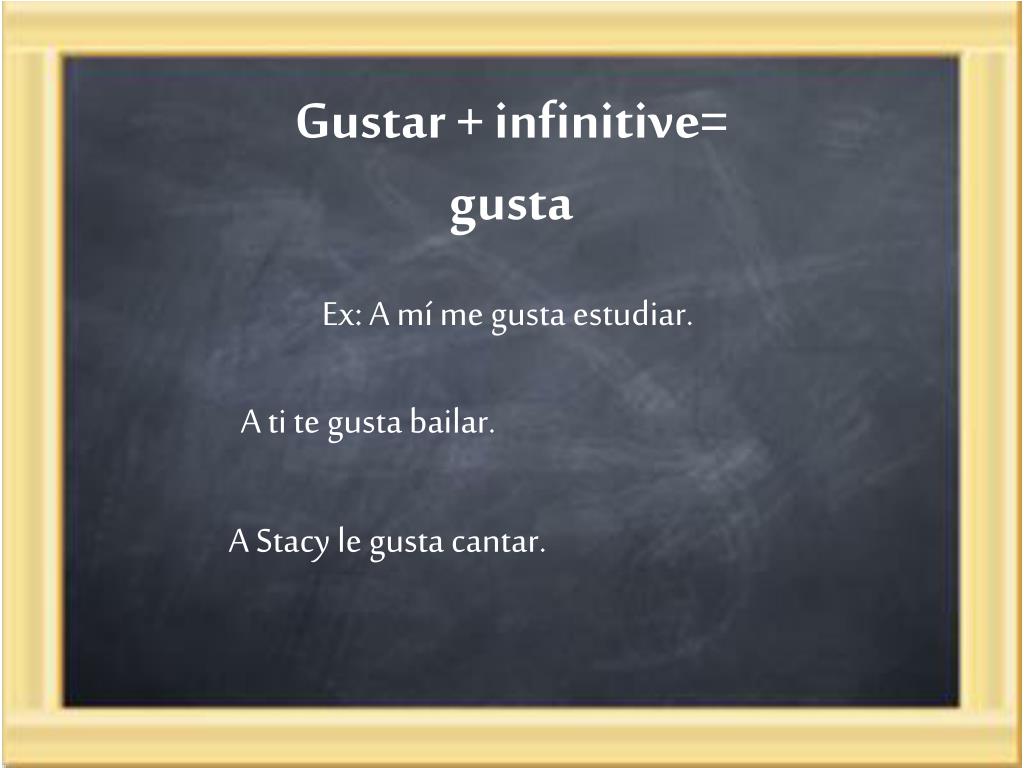 Gustar + infinitive=
gusta

Ex: A mí me gusta estudiar.

A ti te gusta bailar.

A Stacy le gusta cantar.